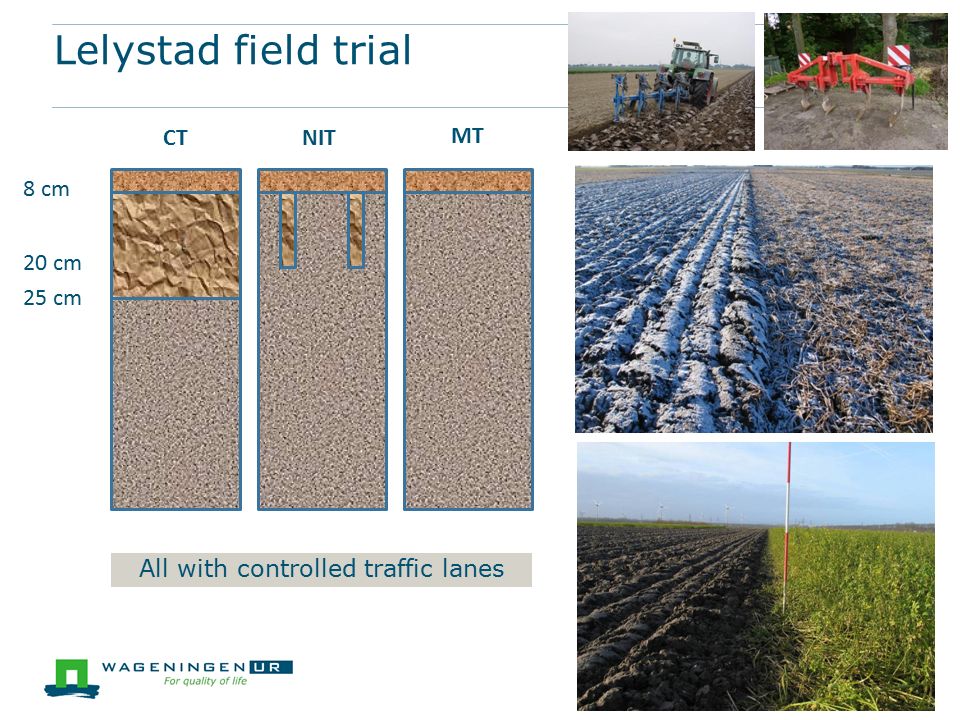 Lelystad field trial

CT

NIT

MT

8 cm

20 cm

25 cm

All with controlled traffic lanes

WAGENINGEN UR
For quality of life